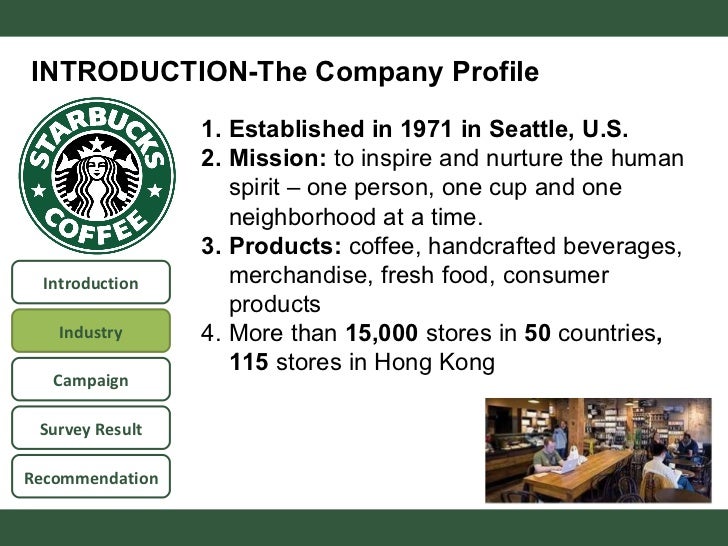 INTRODUCTION-The Company Profile

STARBUCKS COFFEE

Introduction

Industry

Campaign

Survey Result

Recommendation

1. Established in 1971 in Seattle, U.S.
2. Mission: to inspire and nurture the human spirit – one person, one cup and one neighborhood at a time.
3. Products: coffee, handcrafted beverages, merchandise, fresh food, consumer products
4. More than 15,000 stores in 50 countries, 115 stores in Hong Kong